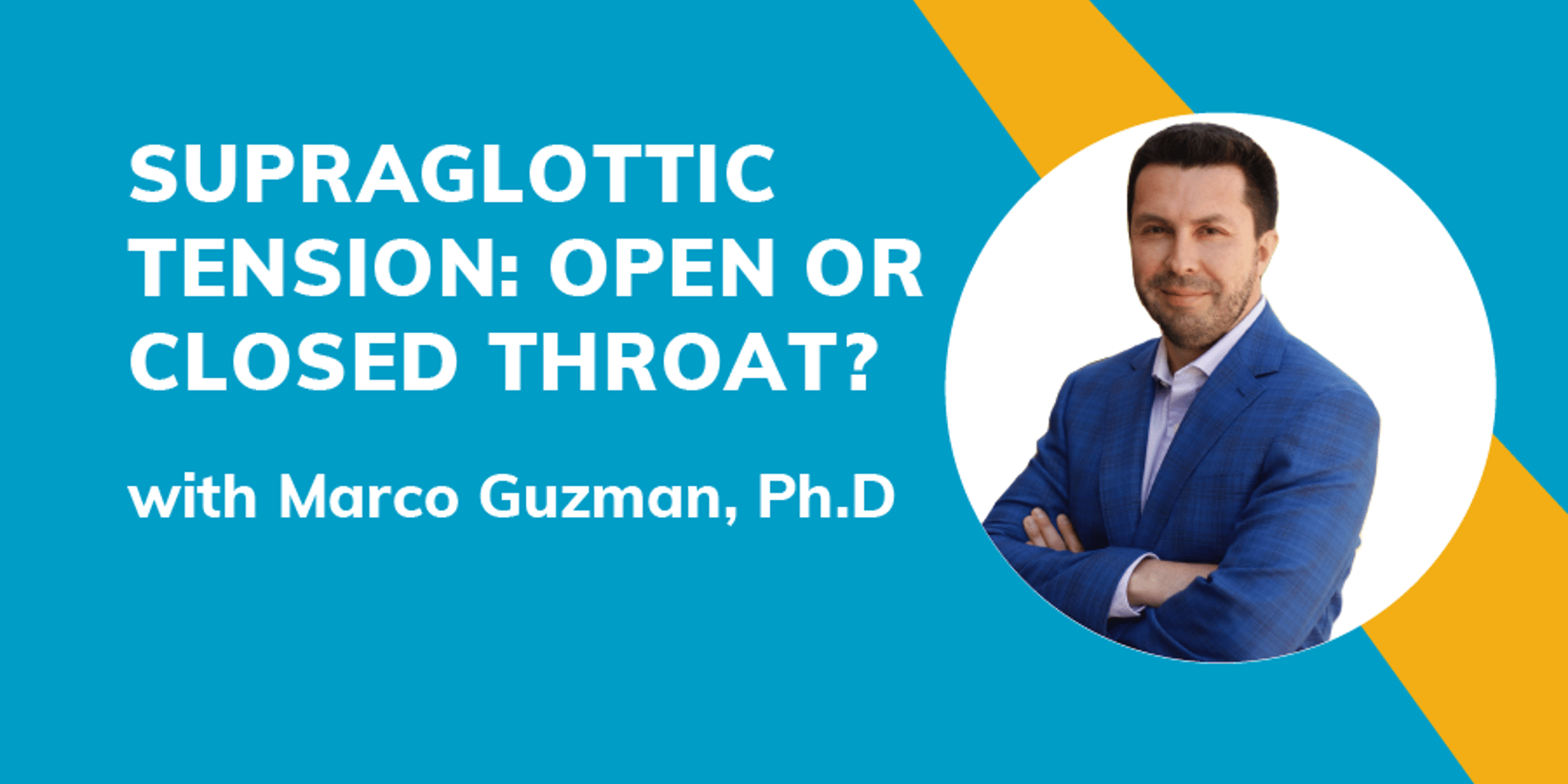 SUPRAGLOTTIC TENSION: OPEN OR CLOSED THROAT?

with Marco Guzman, Ph.D